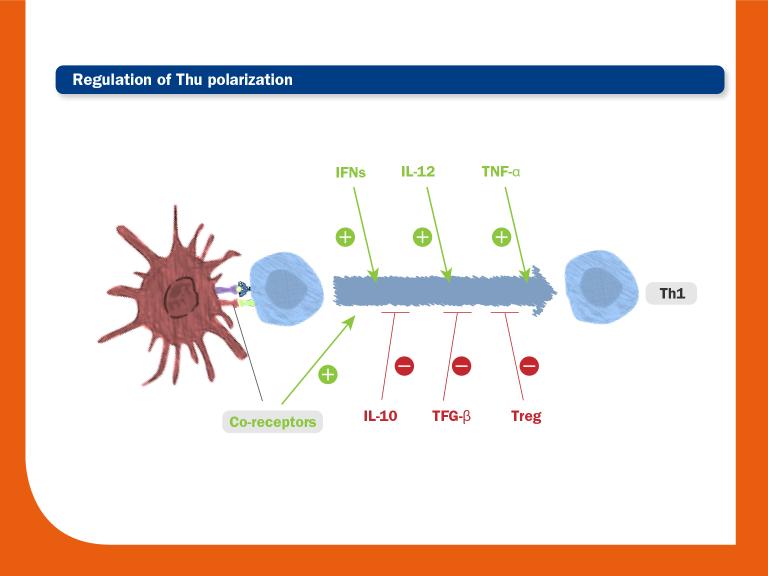 Regulation of Thu polarization

IFNs
IL-12
TNF-α

+ + +

Th1

+

− − −

Co-receptors
IL-10
TFG-β
Treg